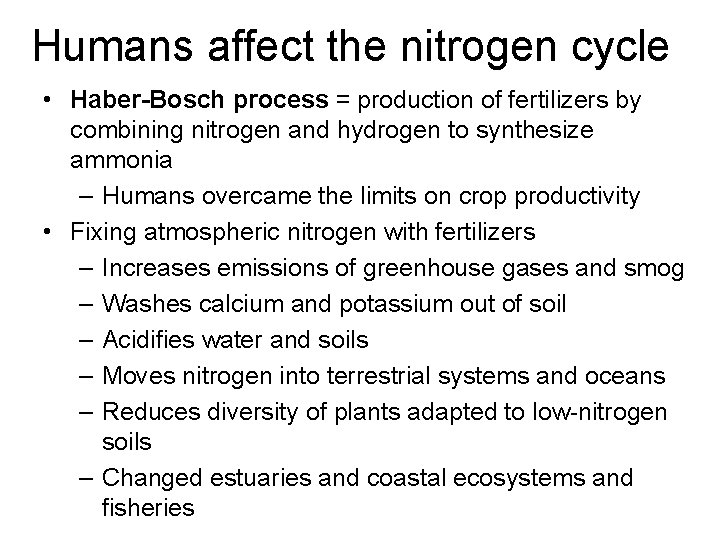 Humans affect the nitrogen cycle

• Haber-Bosch process = production of fertilizers by combining nitrogen and hydrogen to synthesize ammonia
– Humans overcame the limits on crop productivity
• Fixing atmospheric nitrogen with fertilizers
– Increases emissions of greenhouse gases and smog
– Washes calcium and potassium out of soil
– Acidifies water and soils
– Moves nitrogen into terrestrial systems and oceans
– Reduces diversity of plants adapted to low-nitrogen soils
– Changed estuaries and coastal ecosystems and fisheries